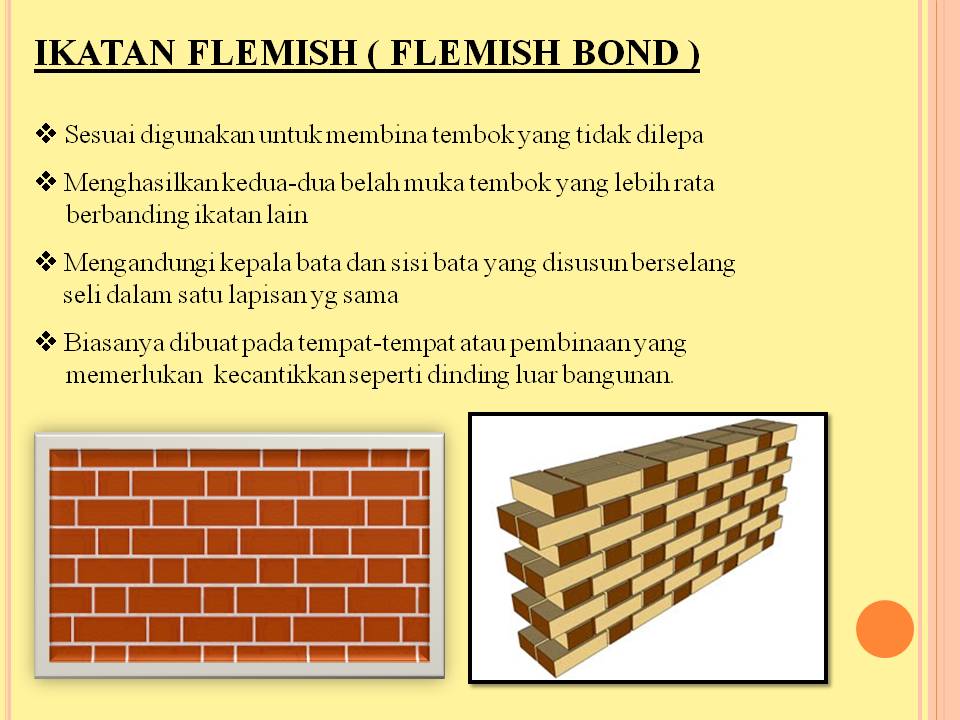 IKATAN FLEMISH ( FLEMISH BOND )

❖ Sesuai digunakan untuk membina tembok yang tidak dilepa

❖ Menghasilkan kedua-dua belah muka tembok yang lebih rata berbanding ikatan lain

❖ Mengandungi kepala bata dan sisi bata yang disusun berselang seli dalam satu lapisan yg sama

❖ Biasanya dibuat pada tempat-tempat atau pembinaan yang memerlukan kecantikkan seperti dinding luar bangunan.